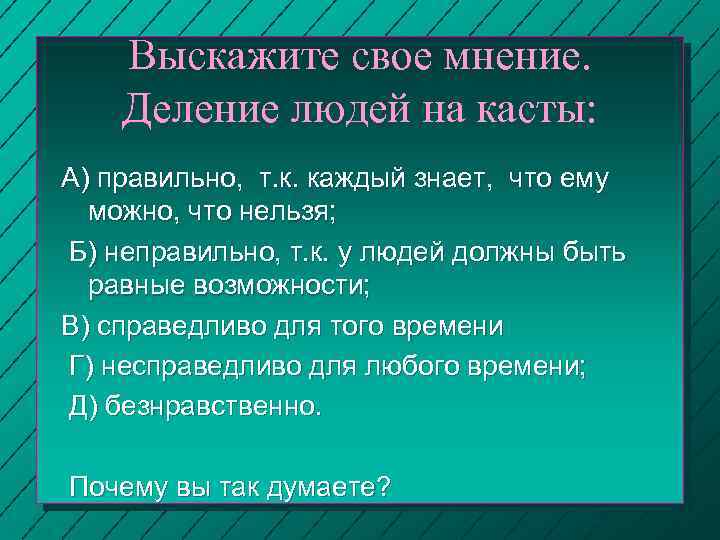 Выскажите свое мнение. Деление людей на касты:

А) правильно, т.к. каждый знает, что ему можно, что нельзя;

Б) неправильно, т.к. у людей должны быть равные возможности;

В) справедливо для того времени

Г) несправедливо для любого времени;

Д) безнравственно.

Почему вы так думаете?